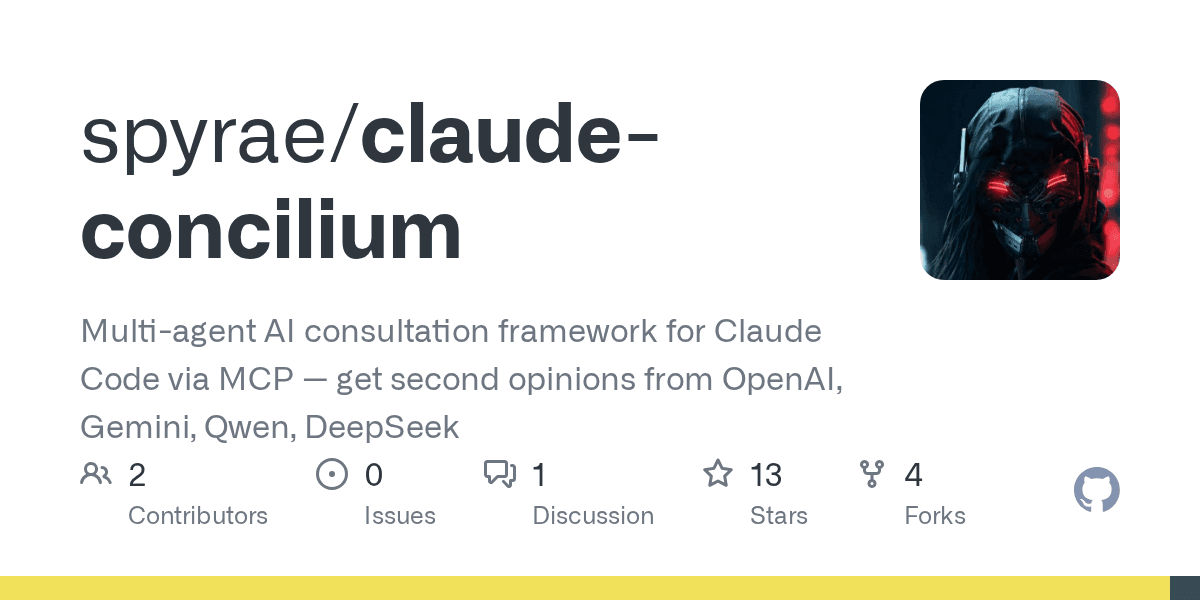 spyrae/claude-concilium

Multi-agent AI consultation framework for Claude Code via MCP — get second opinions from OpenAI, Gemini, Qwen, DeepSeek

2
Contributors

0
Issues

1
Discussion

13
Stars

4
Forks